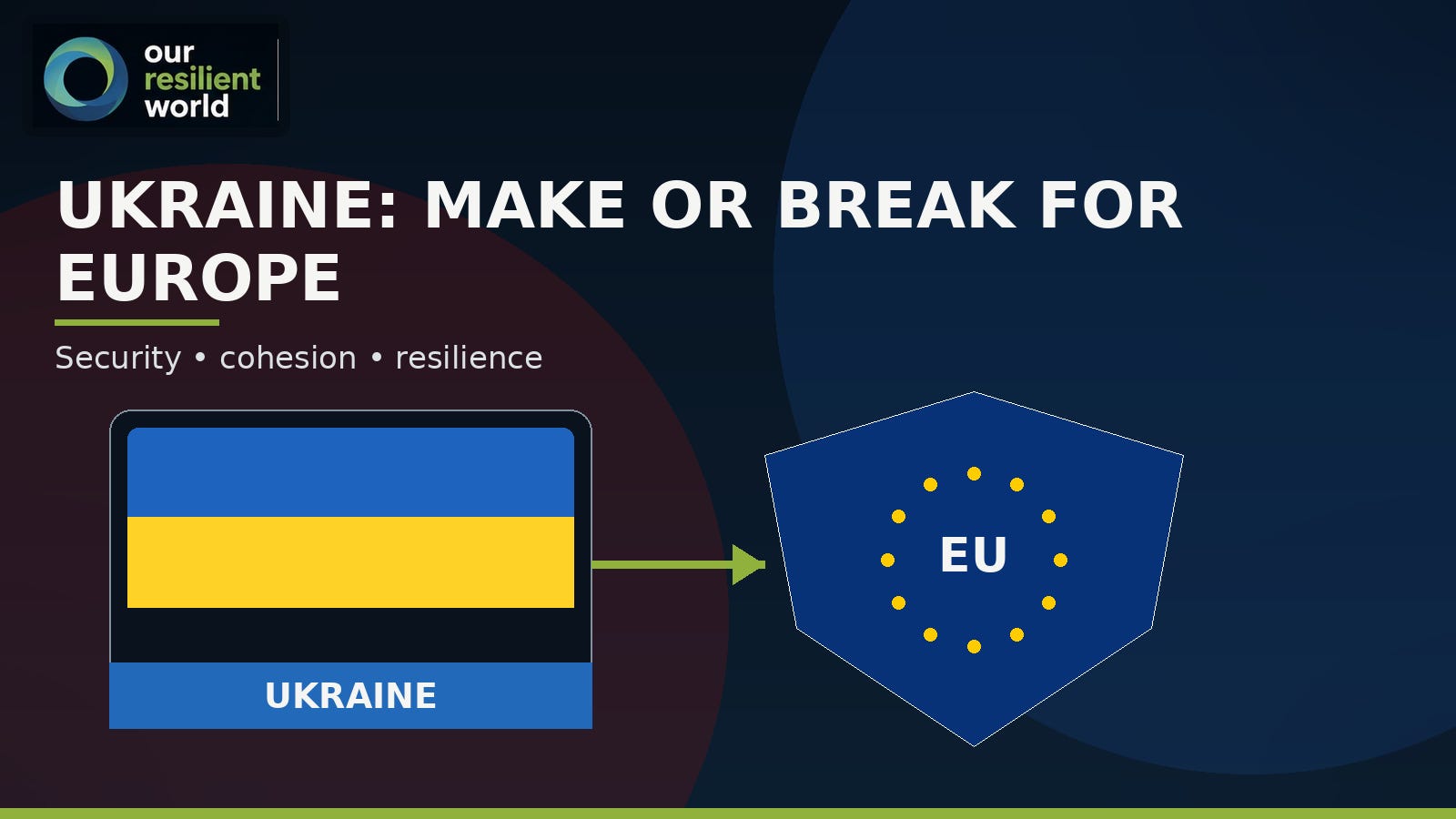 our
resilient
world

UKRAINE: MAKE OR BREAK FOR EUROPE

Security • cohesion • resilience

UKRAINE

EU